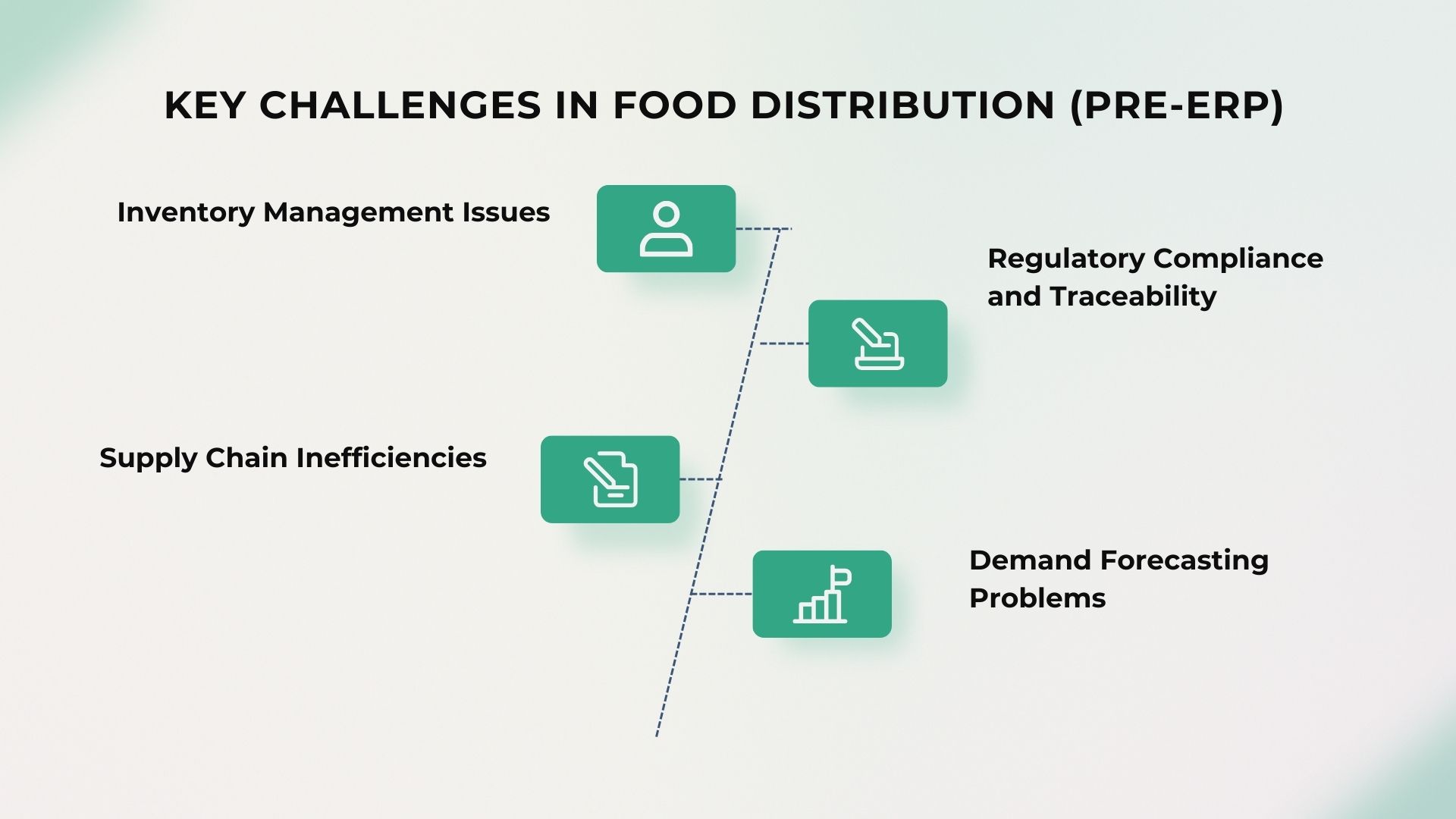 KEY CHALLENGES IN FOOD DISTRIBUTION (PRE-ERP)

Inventory Management Issues

Regulatory Compliance and Traceability

Supply Chain Inefficiencies

Demand Forecasting Problems